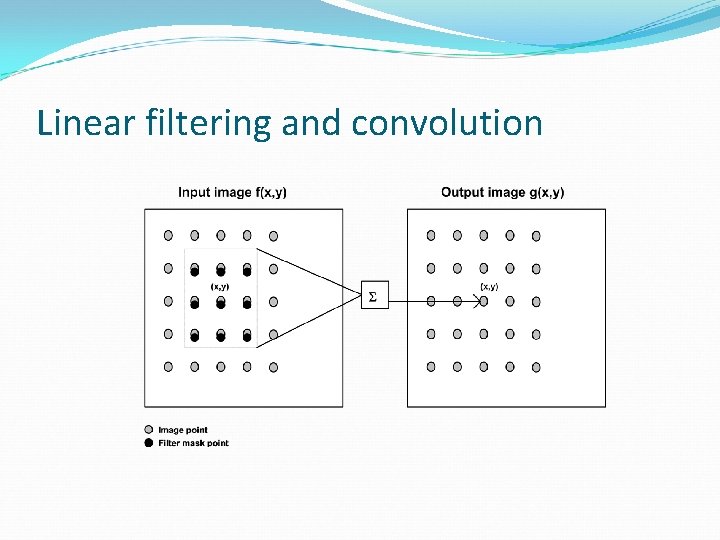 Linear filtering and convolution

Input image f(x,y)

(x,y)

$\Sigma$

Output image g(x,y)

(x,y)

Image point
Filter mask point